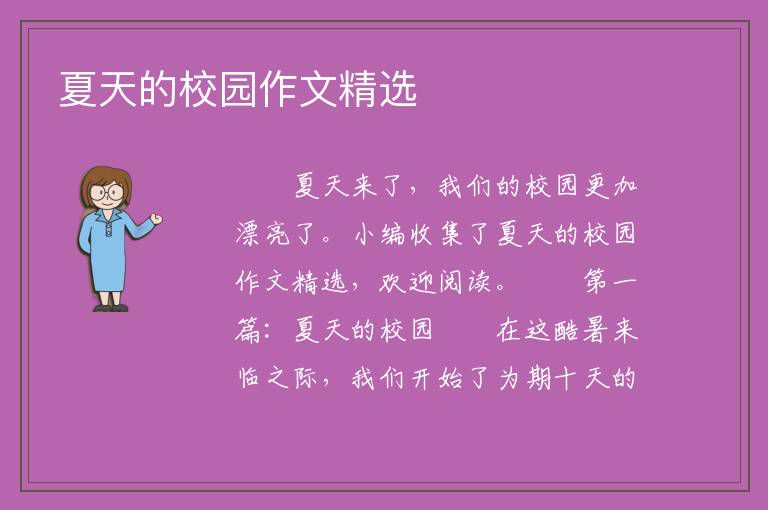 夏天的校园作文精选

夏天来了，我们的校园更加漂亮了。小编收集了夏天的校园作文精选，欢迎阅读。 第一篇：夏天的校园 在这酷暑来临之际，我们开始了为期十天的